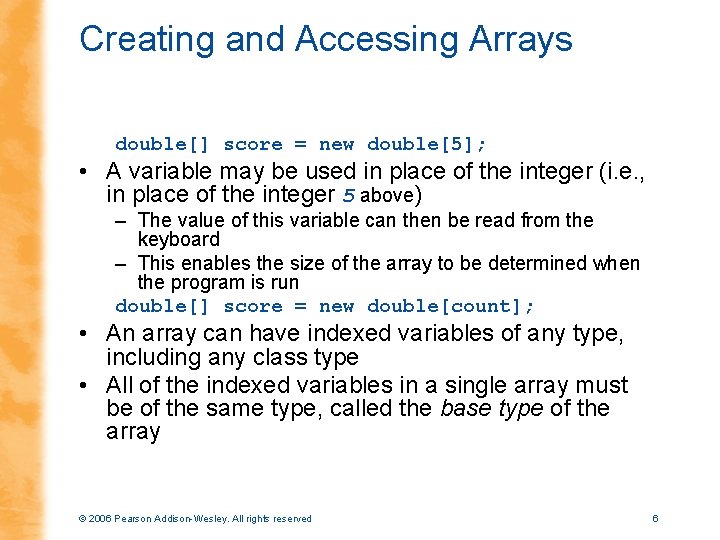 Creating and Accessing Arrays

double[] score = new double[5];

• A variable may be used in place of the integer (i.e., in place of the integer 5 above)
  – The value of this variable can then be read from the keyboard
  – This enables the size of the array to be determined when the program is run

double[] score = new double[count];

• An array can have indexed variables of any type, including any class type
• All of the indexed variables in a single array must be of the same type, called the base type of the array

© 2006 Pearson Addison-Wesley. All rights reserved

6